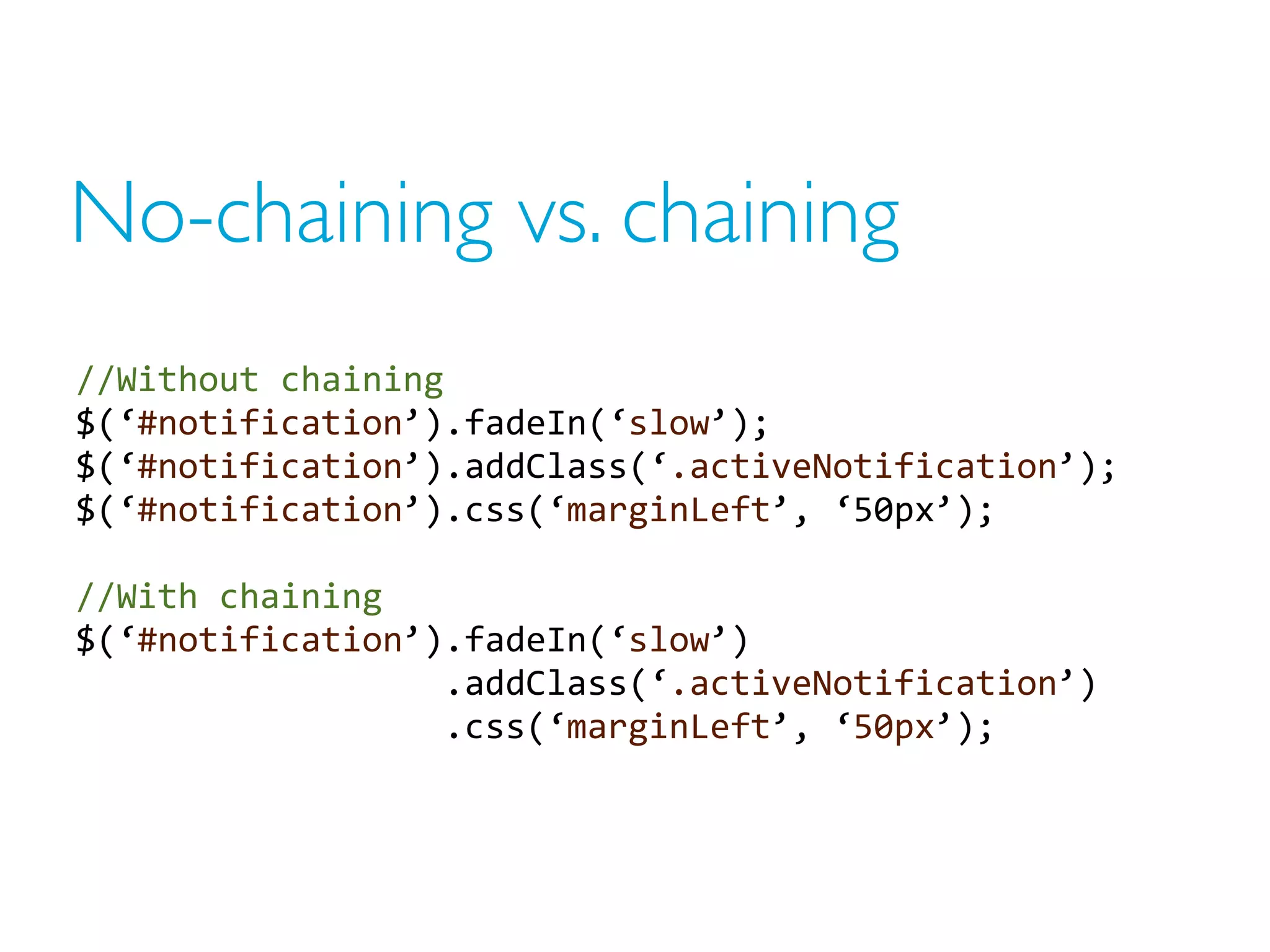 No-chaining vs. chaining

//Without chaining
$(‘#notification’).fadeIn(‘slow’);
$(‘#notification’).addClass(‘.activeNotification’);
$(‘#notification’).css(‘marginLeft’, ‘50px’);

//With chaining
$(‘#notification’).fadeIn(‘slow’)
.addClass(‘.activeNotification’)
.css(‘marginLeft’, ‘50px’);